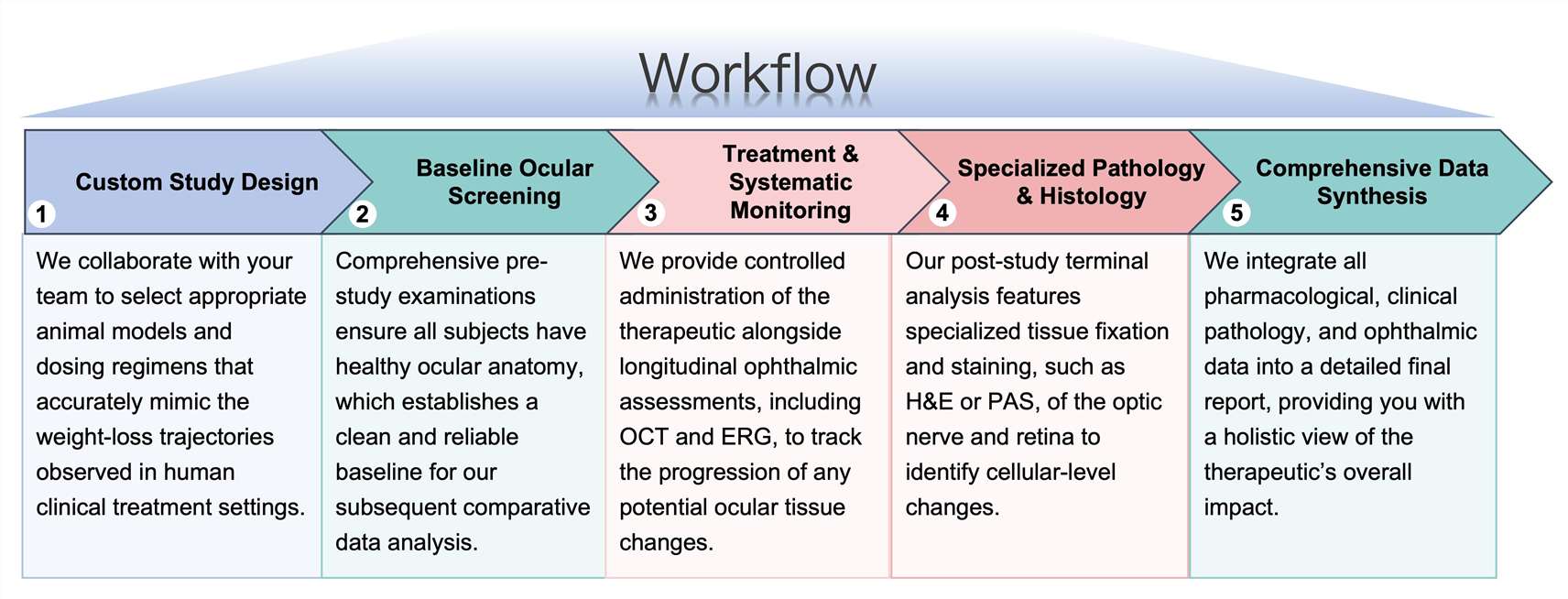 Workflow

1 Custom Study Design

We collaborate with your team to select appropriate animal models and dosing regimens that accurately mimic the weight-loss trajectories observed in human clinical treatment settings.

2 Baseline Ocular Screening

Comprehensive pre-study examinations ensure all subjects have healthy ocular anatomy, which establishes a clean and reliable baseline for our subsequent comparative data analysis.

3 Treatment & Systematic Monitoring

We provide controlled administration of the therapeutic alongside longitudinal ophthalmic assessments, including OCT and ERG, to track the progression of any potential ocular tissue changes.

4 Specialized Pathology & Histology

Our post-study terminal analysis features specialized tissue fixation and staining, such as H&E or PAS, of the optic nerve and retina to identify cellular-level changes.

5 Comprehensive Data Synthesis

We integrate all pharmacological, clinical pathology, and ophthalmic data into a detailed final report, providing you with a holistic view of the therapeutic's overall impact.